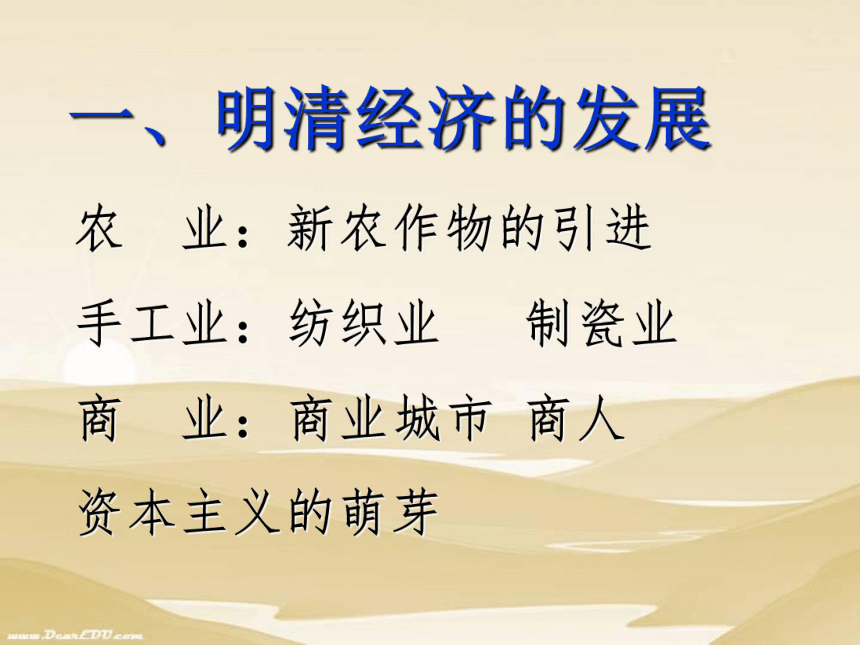 一、明清经济的发展

农　业：新农作物的引进

手工业：纺织业　制瓷业

商　业：商业城市 商人

资本主义的萌芽

www.DearEDU.com